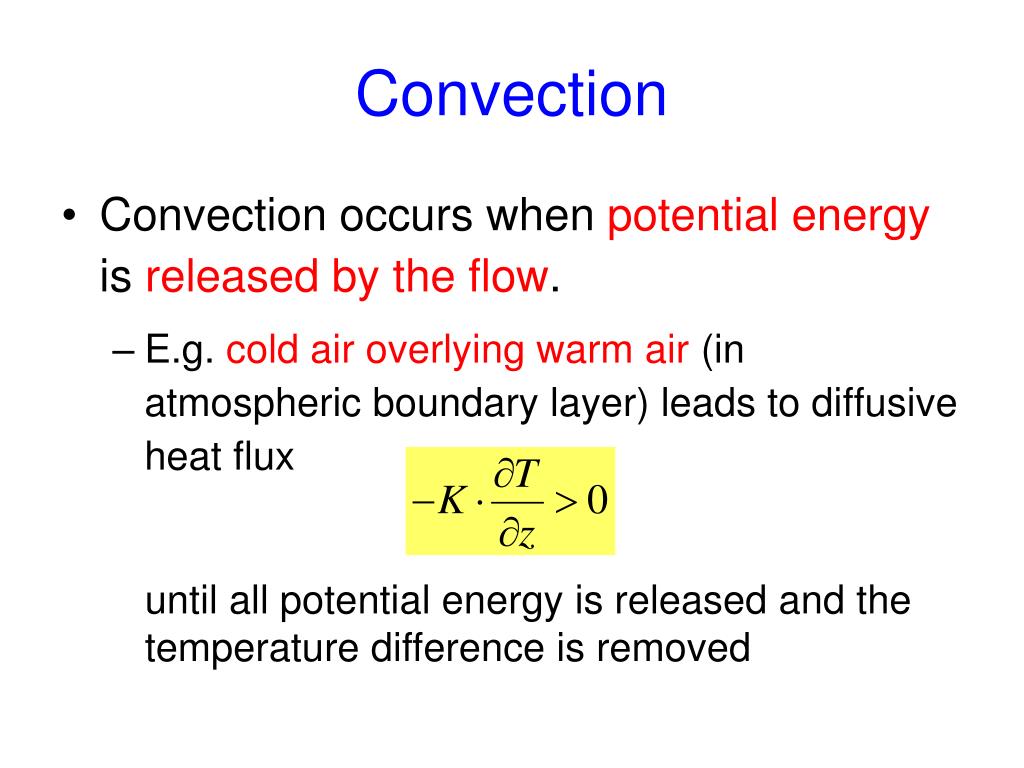 Convection

• Convection occurs when potential energy is released by the flow.

– E.g. cold air overlying warm air (in atmospheric boundary layer) leads to diffusive heat flux

$-K \cdot \frac{\partial T}{\partial z} > 0$

until all potential energy is released and the temperature difference is removed